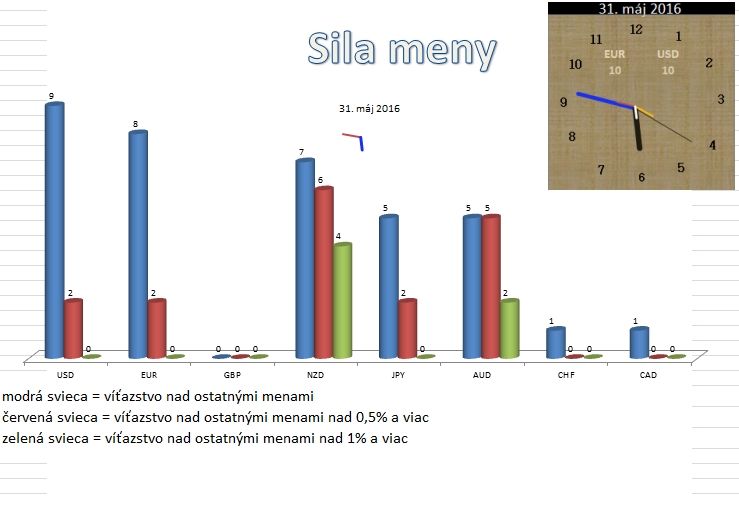 Sila meny

31. máj 2016

12
1
2
3
4
5
6
7
8
9
10
11
EUR
10
USD
10

31. máj 2016

9
2
0
8
2
0
0
0
0
7
6
4
5
2
0
5
5
2
1
0
0
1
0
0

USD
EUR
GBP
NZD
JPY
AUD
CHF
CAD

modrá svieca = víťazstvo nad ostatnými menami
červená svieca = víťazstvo nad ostatnými menami nad 0,5% a viac
zelená svieca = víťazstvo nad ostatnými menami nad 1% a viac